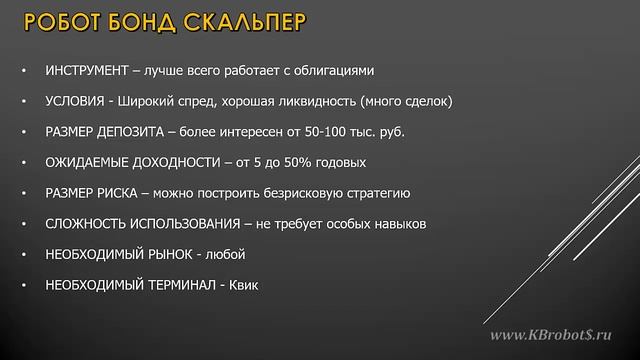 РОБОТ БОНД СКАЛЬПЕР

• ИНСТРУМЕНТ – лучше всего работает с облигациями
• УСЛОВИЯ - Широкий спред, хорошая ликвидность (много сделок)
• РАЗМЕР ДЕПОЗИТА – более интересен от 50-100 тыс. руб.
• ОЖИДАЕМЫЕ ДОХОДНОСТИ – от 5 до 50% годовых
• РАЗМЕР РИСКА – можно построить безрисковую стратегию
• СЛОЖНОСТЬ ИСПОЛЬЗОВАНИЯ – не требует особых навыков
• НЕОБХОДИМЫЙ РЫНОК - любой
• НЕОБХОДИМЫЙ ТЕРМИНАЛ - Квик

www.KBrobot$.ru